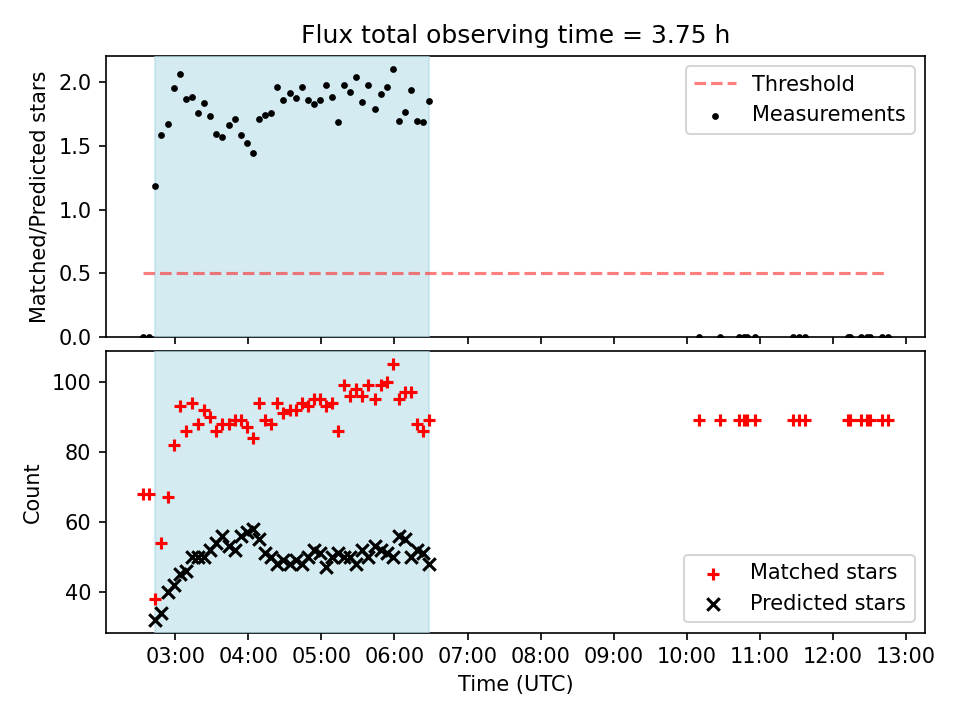 Flux total observing time = 3.75 h

Matched/Predicted stars

2.0
1.5
1.0
0.5
0.0

Threshold
Measurements

Count

100
80
60
40

Matched stars
Predicted stars

03:00 04:00 05:00 06:00 07:00 08:00 09:00 10:00 11:00 12:00 13:00

Time (UTC)